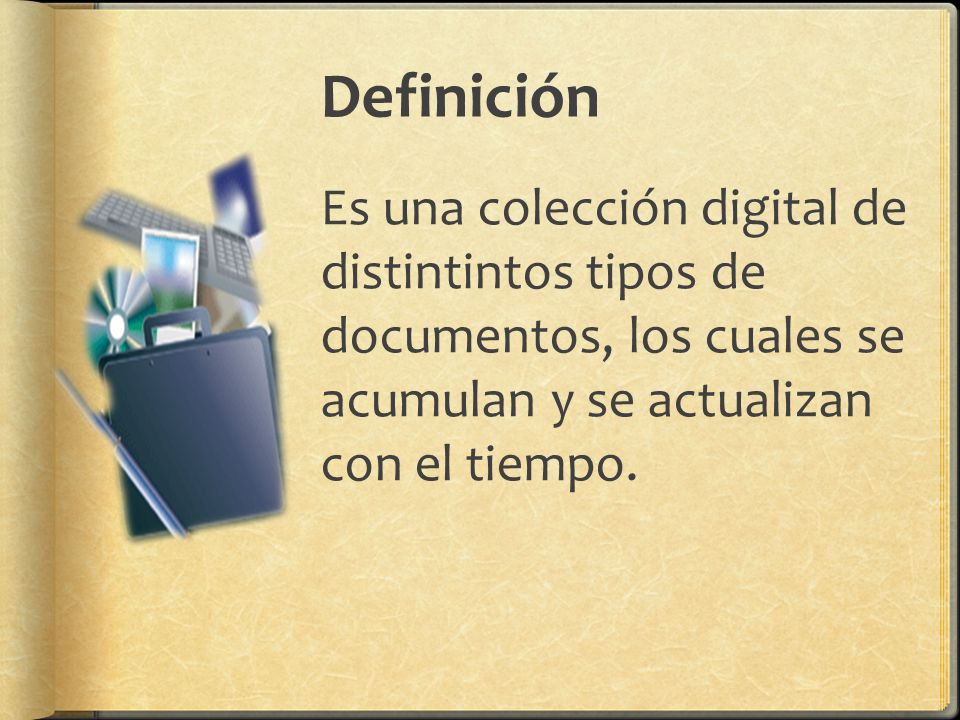 Definición

Es una colección digital de distintintos tipos de documentos, los cuales se acumulan y se actualizan con el tiempo.